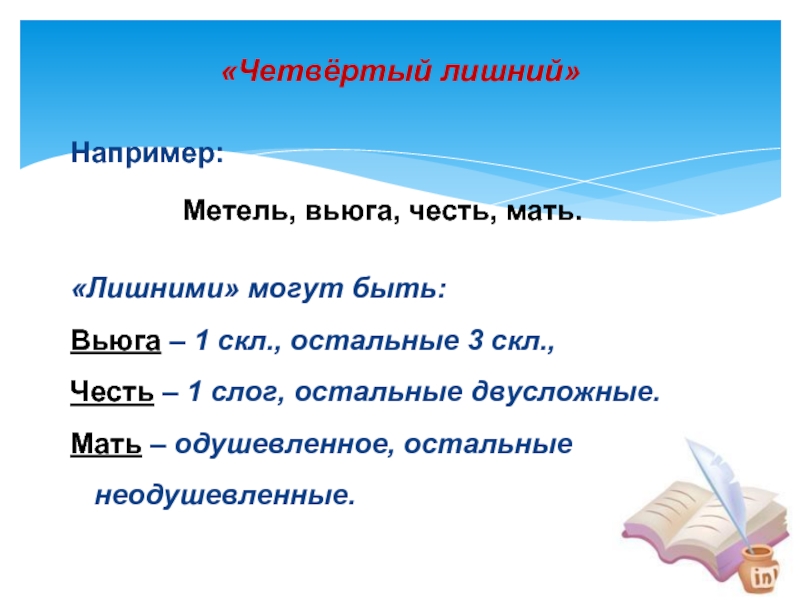 «Четвёртый лишний»

Например:

Метель, вьюга, честь, мать.

«Лишними» могут быть:

Вьюга – 1 скл., остальные 3 скл.,

Честь – 1 слог, остальные двусложные.

Мать – одушевленное, остальные неодушевленные.

ink